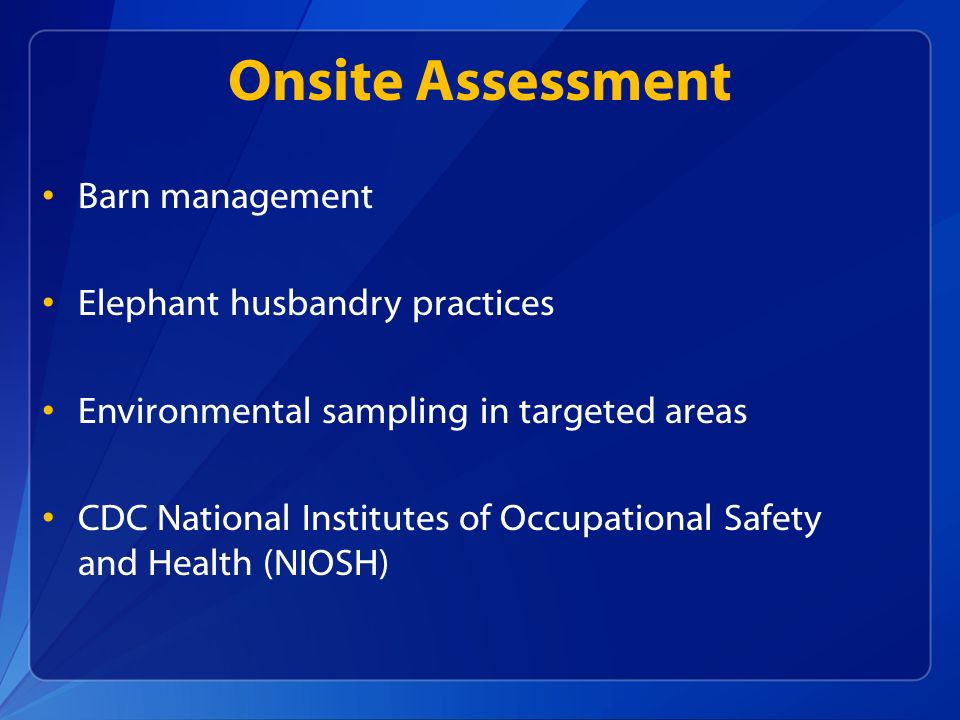 Onsite Assessment

• Barn management

• Elephant husbandry practices

• Environmental sampling in targeted areas

• CDC National Institutes of Occupational Safety and Health (NIOSH)